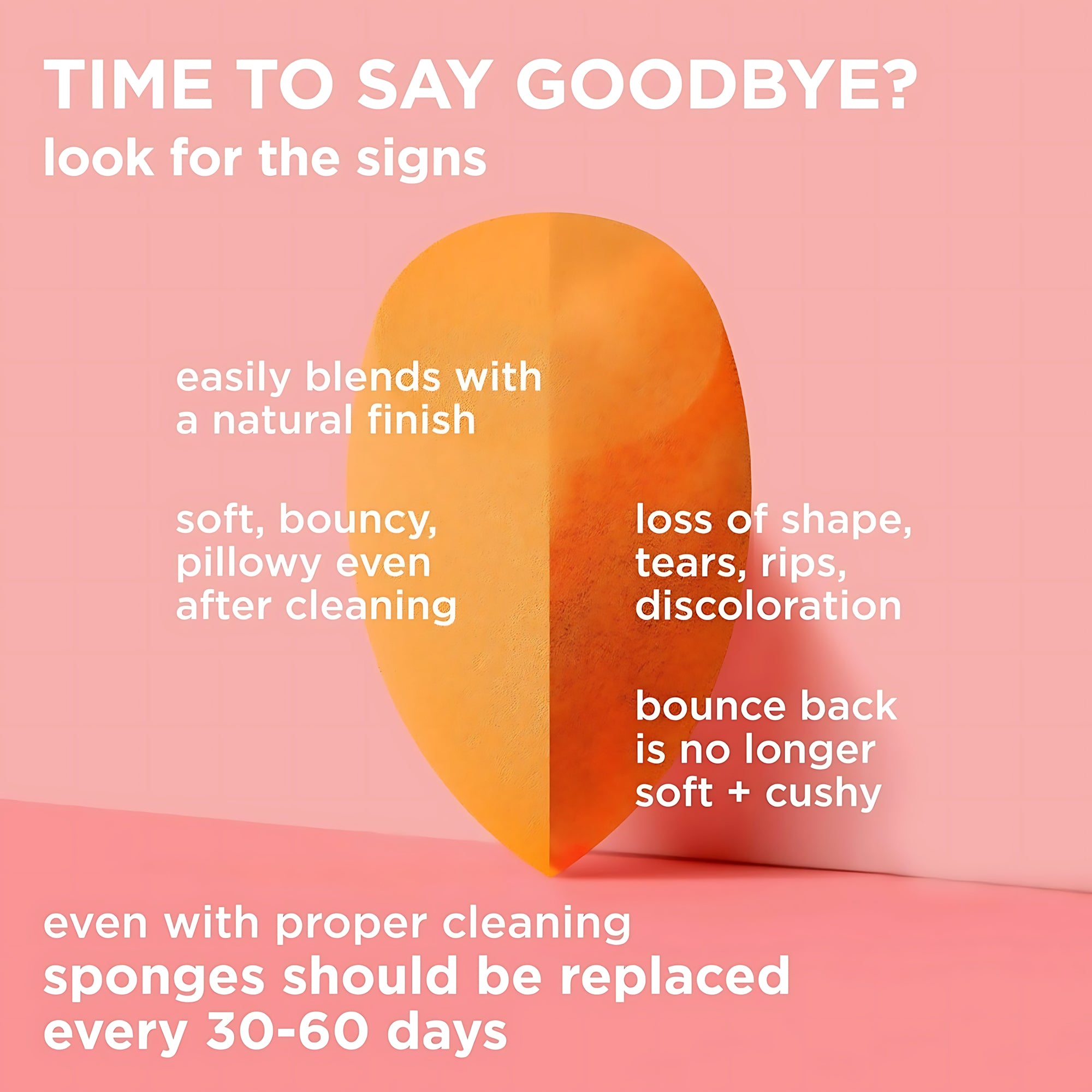 TIME TO SAY GOODBYE?
look for the signs

easily blends with a natural finish

soft, bouncy, pillowy even after cleaning

loss of shape, tears, rips, discoloration

bounce back is no longer soft + cushy

even with proper cleaning
sponges should be replaced every 30-60 days